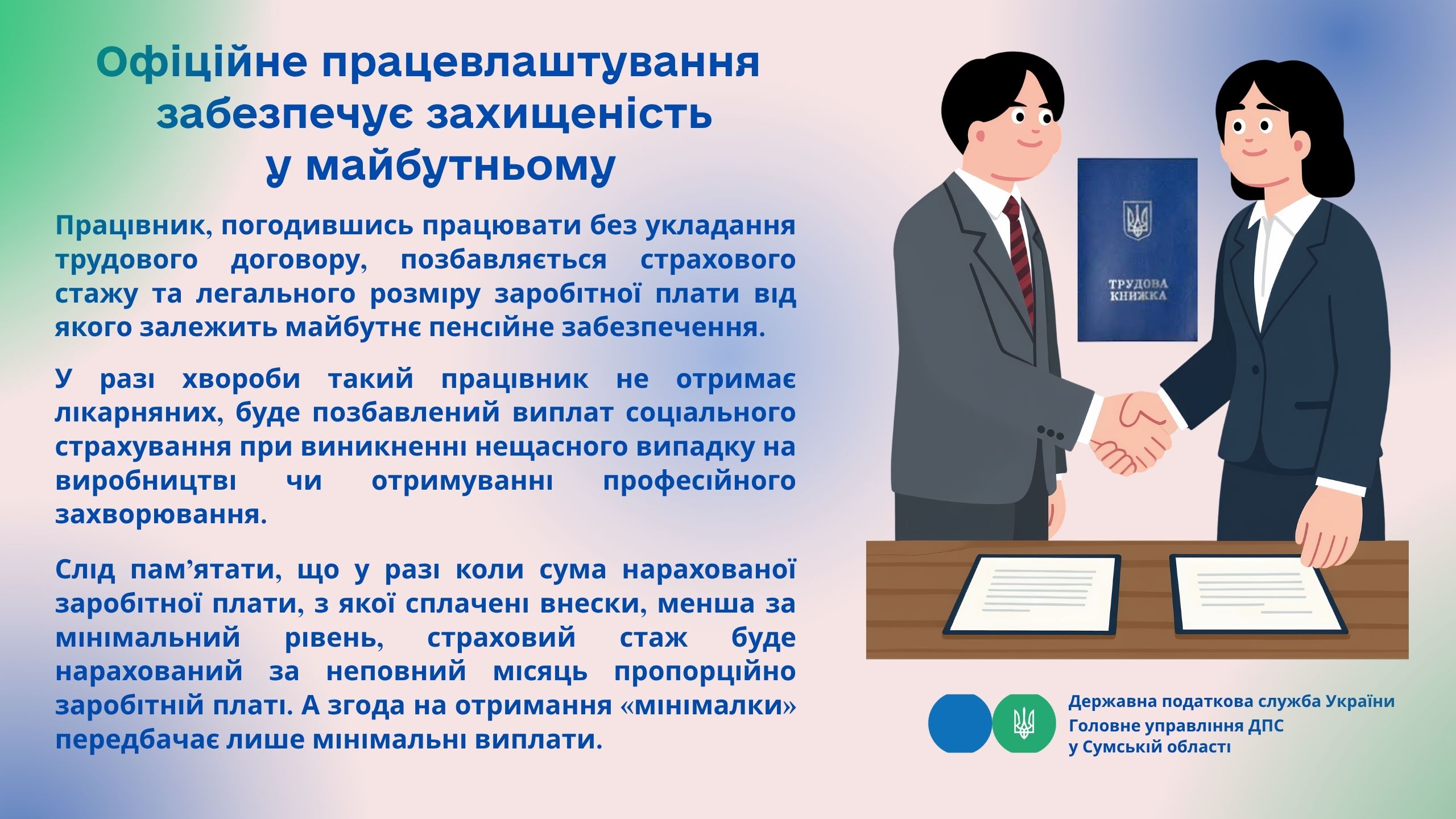 Офіційне працевлаштування забезпечує захищеність у майбутньому

Працівник, погодившись працювати без укладання трудового договору, позбавляється страхового стажу та легального розміру заробітної плати від якого залежить майбутнє пенсійне забезпечення.

У разі хвороби такий працівник не отримає лікарняних, буде позбавлений виплат соціального страхування при виникненні нещасного випадку на виробництві чи отримуванні професійного захворювання.

Слід пам'ятати, що у разі коли сума нарахованої заробітної плати, з якої сплачені внески, менша за мінімальний рівень, страховий стаж буде нарахований за неповний місяць пропорційно заробітній платі. А згода на отримання «мінімалки» передбачає лише мінімальні виплати.

ТРУДОВА КНИЖКА

Державна податкова служба України
Головне управління ДПС у Сумській області